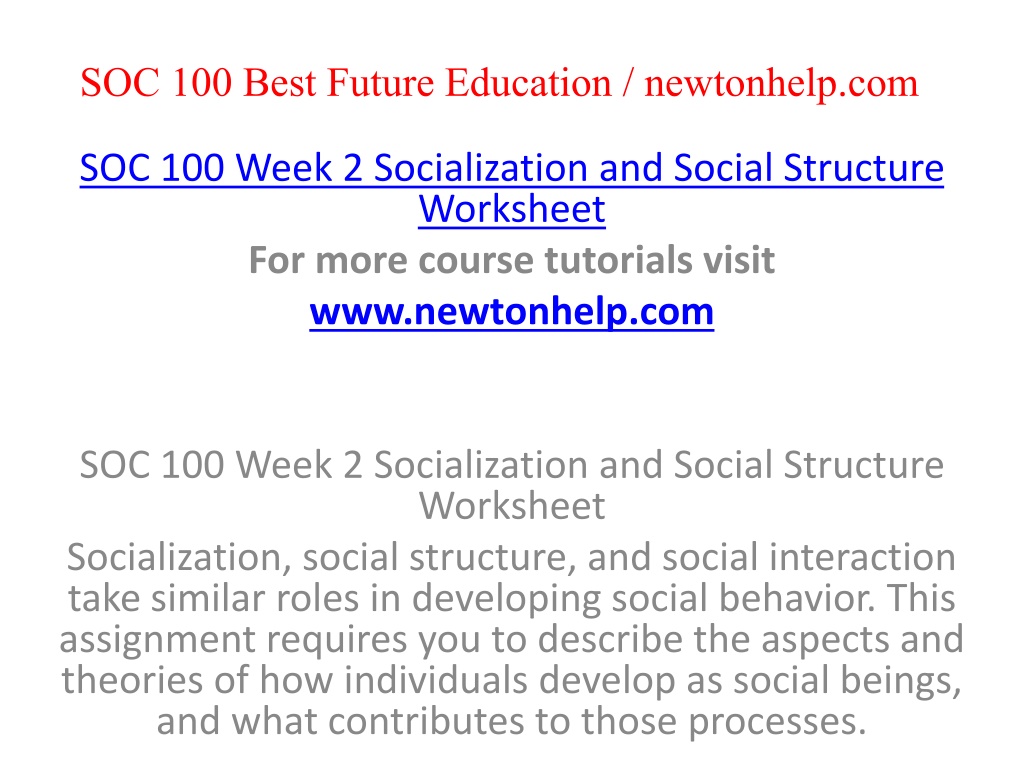 SOC 100 Best Future Education / newtonhelp.com

SOC 100 Week 2 Socialization and Social Structure Worksheet

For more course tutorials visit

www.newtonhelp.com

SOC 100 Week 2 Socialization and Social Structure Worksheet

Socialization, social structure, and social interaction take similar roles in developing social behavior. This assignment requires you to describe the aspects and theories of how individuals develop as social beings, and what contributes to those processes.